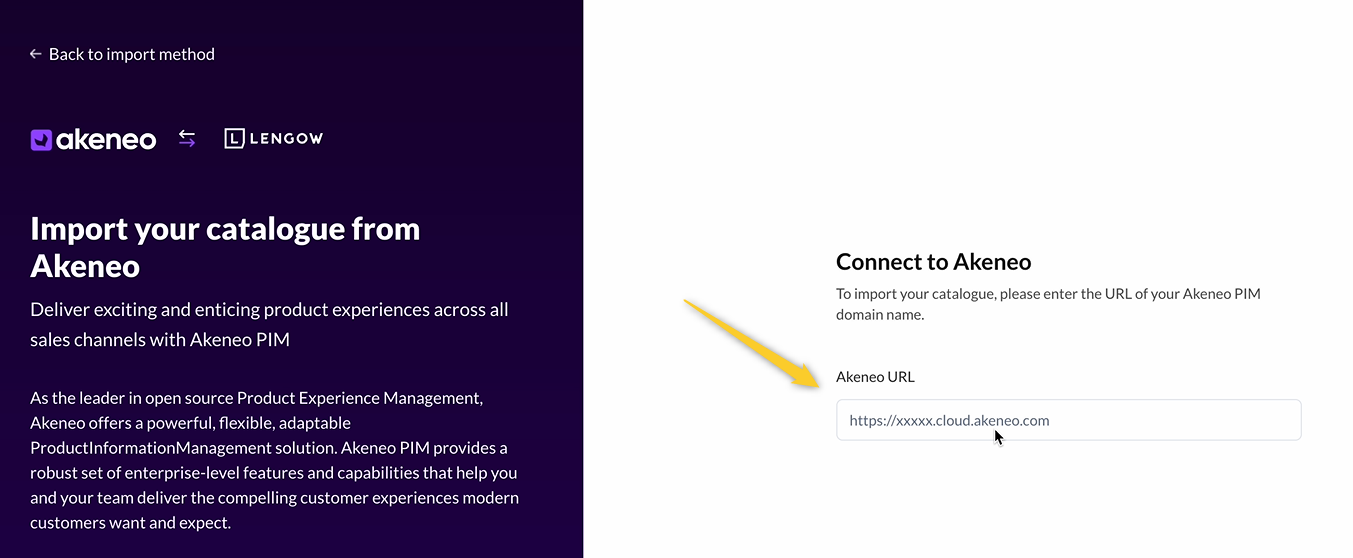 ← Back to import method

akeneo ⇆ LENGOW

Import your catalogue from Akeneo

Deliver exciting and enticing product experiences across all sales channels with Akeneo PIM

As the leader in open source Product Experience Management, Akeneo offers a powerful, flexible, adaptable ProductInformationManagement solution. Akeneo PIM provides a robust set of enterprise-level features and capabilities that help you and your team deliver the compelling customer experiences modern customers want and expect.

Connect to Akeneo

To import your catalogue, please enter the URL of your Akeneo PIM domain name.

Akeneo URL

https://xxxxx.cloud.akeneo.com